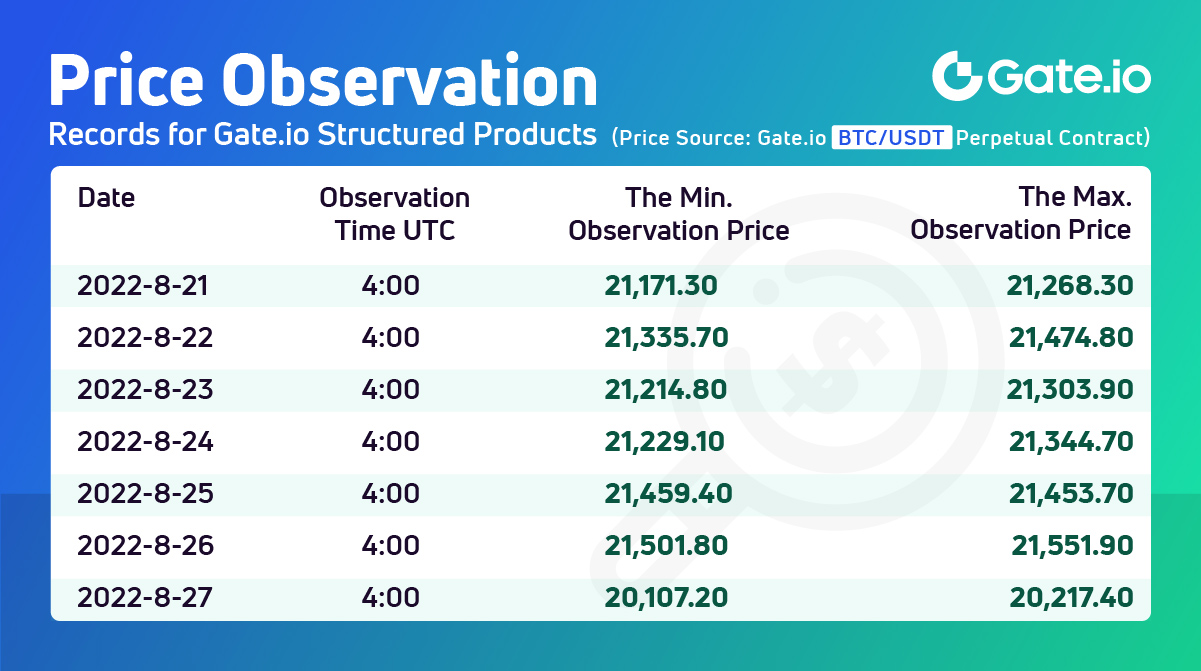 Price Observation

Gate.io

Records for Gate.io Structured Products (Price Source: Gate.io BTC/USDT Perpetual Contract)

| Date | Observation Time UTC | The Min. Observation Price | The Max. Observation Price |
|---|---|---|---|
| 2022-8-21 | 4:00 | 21,171.30 | 21,268.30 |
| 2022-8-22 | 4:00 | 21,335.70 | 21,474.80 |
| 2022-8-23 | 4:00 | 21,214.80 | 21,303.90 |
| 2022-8-24 | 4:00 | 21,229.10 | 21,344.70 |
| 2022-8-25 | 4:00 | 21,459.40 | 21,453.70 |
| 2022-8-26 | 4:00 | 21,501.80 | 21,551.90 |
| 2022-8-27 | 4:00 | 20,107.20 | 20,217.40 |